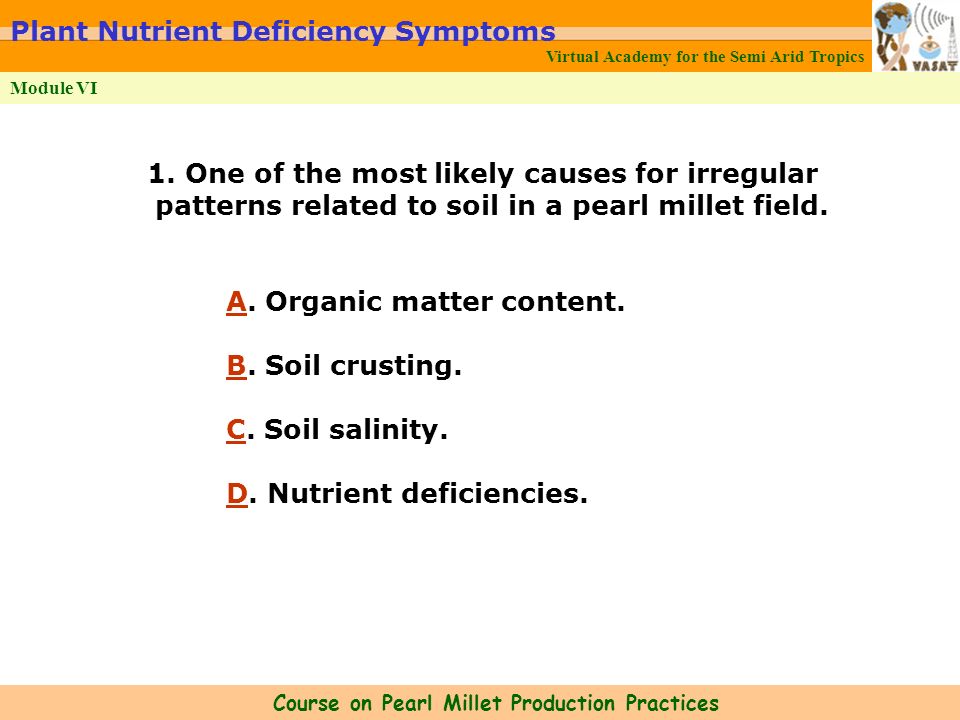 Plant Nutrient Deficiency Symptoms

Virtual Academy for the Semi Arid Tropics

VASAT

Module VI

1. One of the most likely causes for irregular patterns related to soil in a pearl millet field.

A. Organic matter content.

B. Soil crusting.

C. Soil salinity.

D. Nutrient deficiencies.

Course on Pearl Millet Production Practices